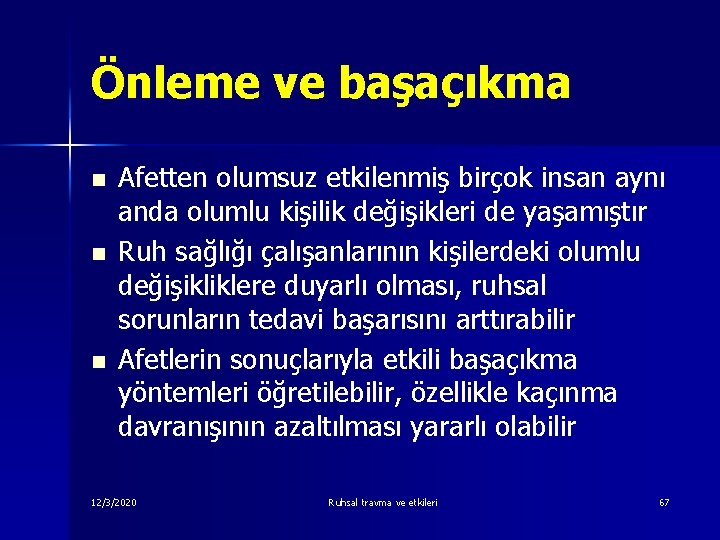 Önleme ve başaçıkma

- Afetten olumsuz etkilenmiş birçok insan aynı anda olumlu kişilik değişikleri de yaşamıştır
- Ruh sağlığı çalışanlarının kişilerdeki olumlu değişikliklere duyarlı olması, ruhsal sorunların tedavi başarısını arttırabilir
- Afetlerin sonuçlarıyla etkili başaçıkma yöntemleri öğretilebilir, özellikle kaçınma davranışının azaltılması yararlı olabilir

12/3/2020 Ruhsal travma ve etkileri 67